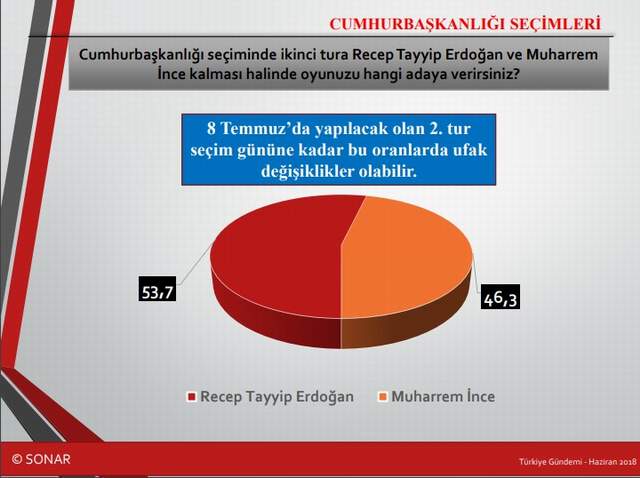 CUMHURBAŞKANLIĞI SEÇİMLERİ

Cumhurbaşkanlığı seçiminde ikinci tura Recep Tayyip Erdoğan ve Muharrem İnce kalması halinde oyunuzu hangi adaya verirsiniz?

8 Temmuz'da yapılacak olan 2. tur seçim gününe kadar bu oranlarda ufak değişiklikler olabilir.

53,7

46,3

Recep Tayyip Erdoğan
Muharrem İnce

© SONAR

Türkiye Gündemi - Haziran 2018